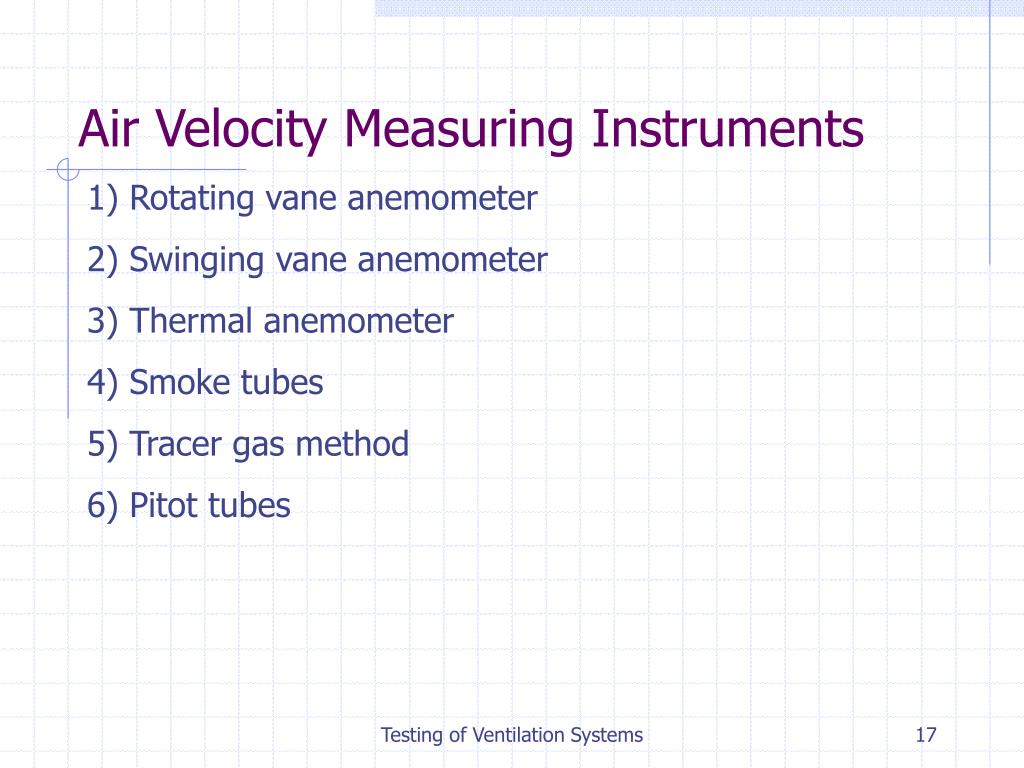 Air Velocity Measuring Instruments

1) Rotating vane anemometer

2) Swinging vane anemometer

3) Thermal anemometer

4) Smoke tubes

5) Tracer gas method

6) Pitot tubes

Testing of Ventilation Systems

17